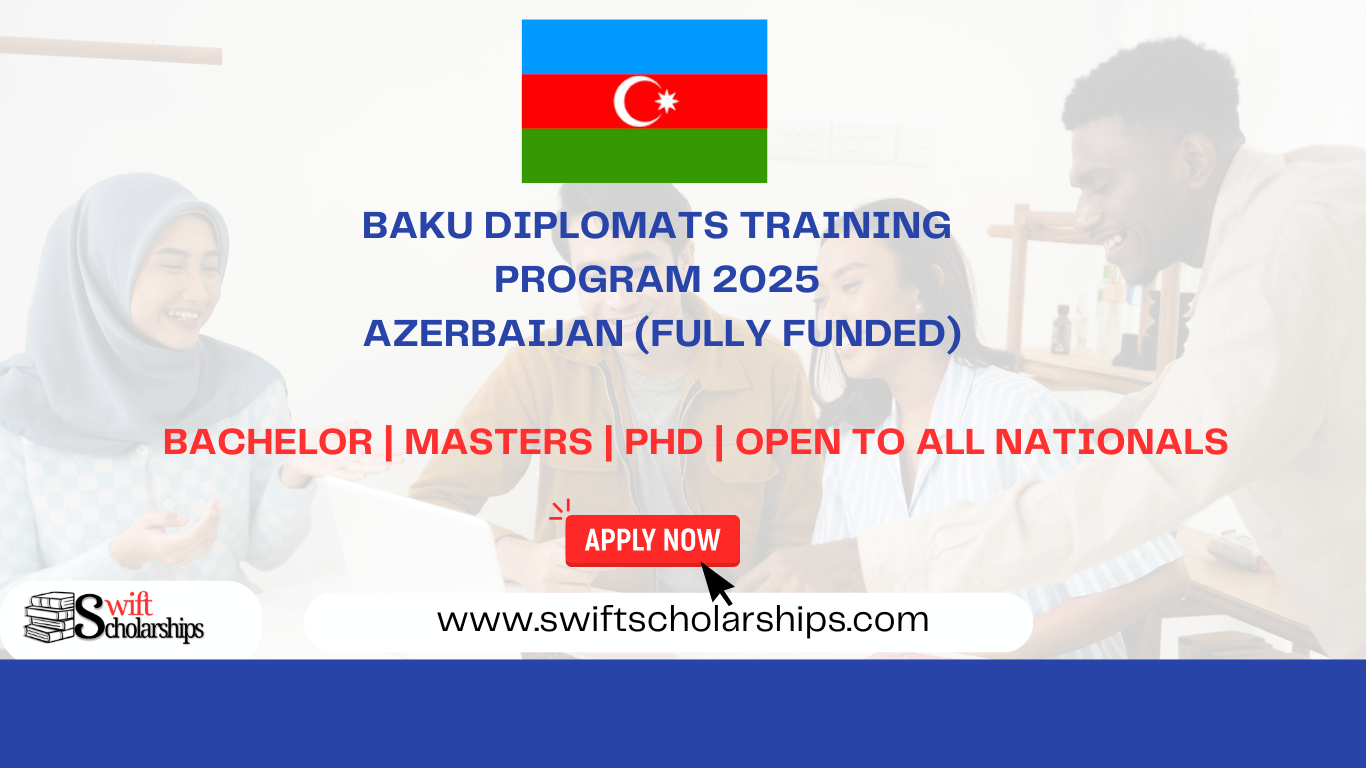 BAKU DIPLOMATS TRAINING PROGRAM 2025 AZERBAIJAN (FULLY FUNDED)

BACHELOR | MASTERS | PHD | OPEN TO ALL NATIONALS

APPLY NOW

Swift Scholarships

www.swiftscholarships.com